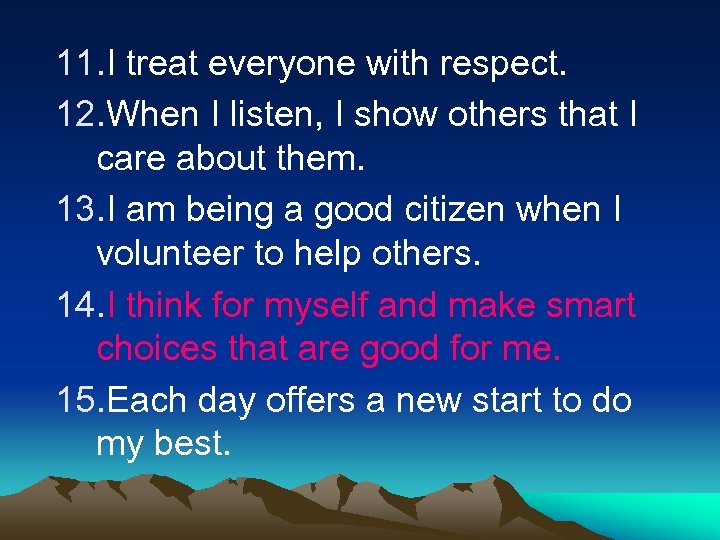 11.I treat everyone with respect.

12.When I listen, I show others that I care about them.

13.I am being a good citizen when I volunteer to help others.

14.I think for myself and make smart choices that are good for me.

15.Each day offers a new start to do my best.